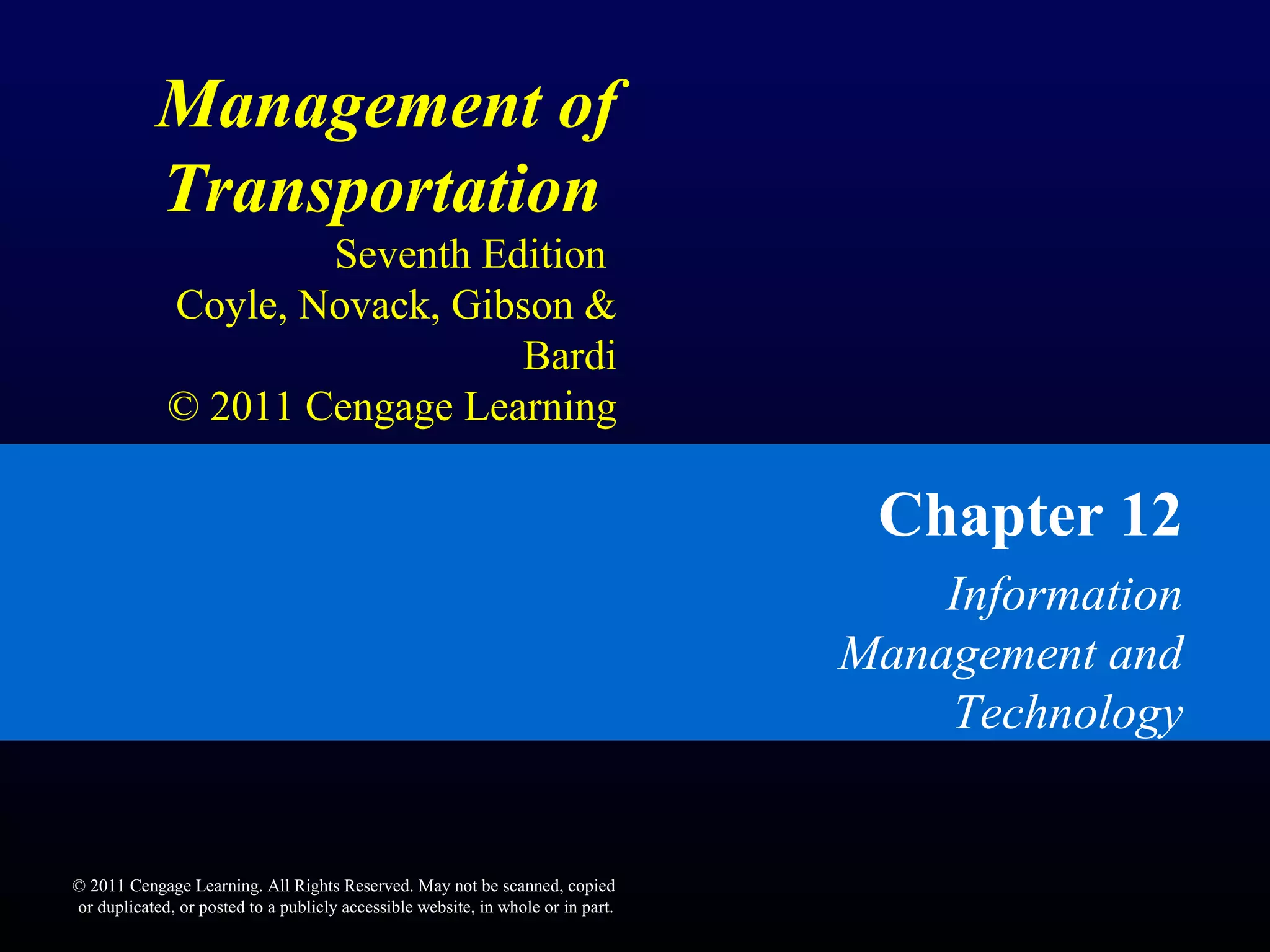 Management of Transportation

Seventh Edition
Coyle, Novack, Gibson & Bardi
© 2011 Cengage Learning

Chapter 12

Information Management and Technology

© 2011 Cengage Learning. All Rights Reserved. May not be scanned, copied or duplicated, or posted to a publicly accessible website, in whole or in part.